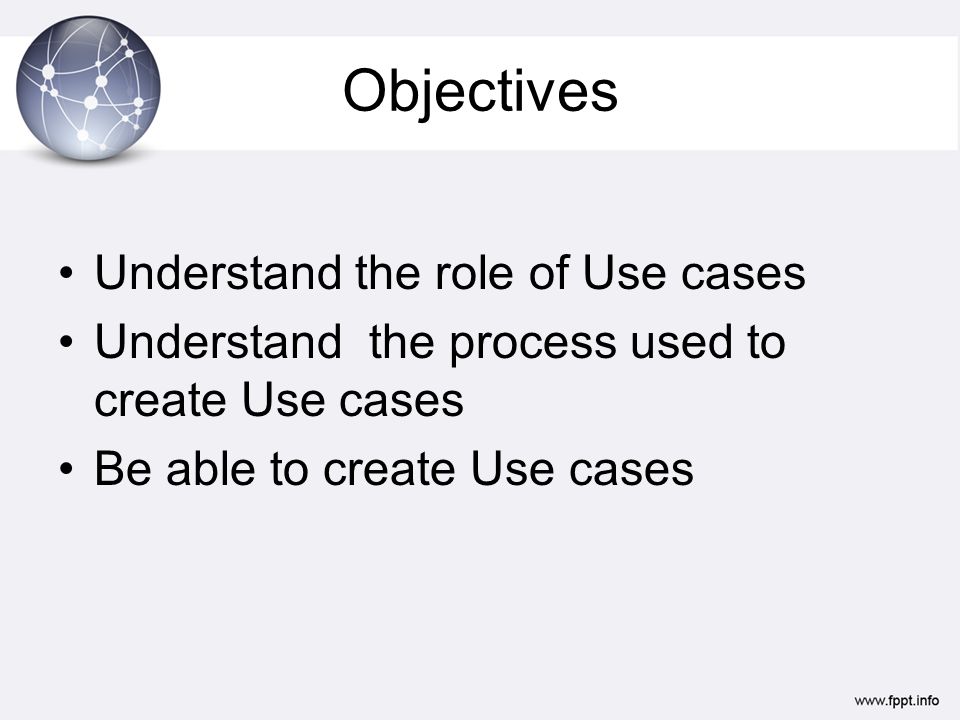 Objectives

• Understand the role of Use cases
• Understand the process used to create Use cases
• Be able to create Use cases

www.fppt.info